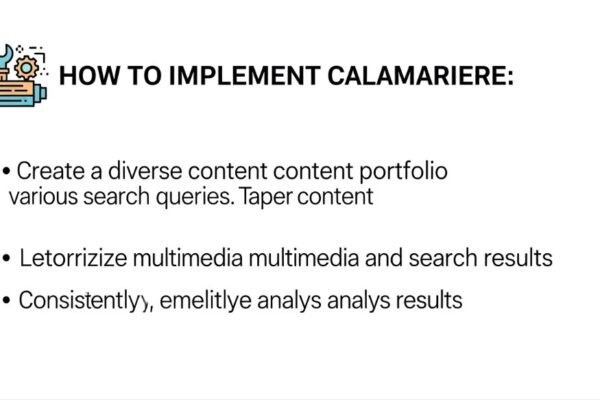 HOW TO IMPLEMENT CALAMARIERE:

• Create a diverse content content portfolio various search queries. Taper content

• Letorrizize multimedia multimedia and search results

• Consistentlyy, emelitlye analys analys results